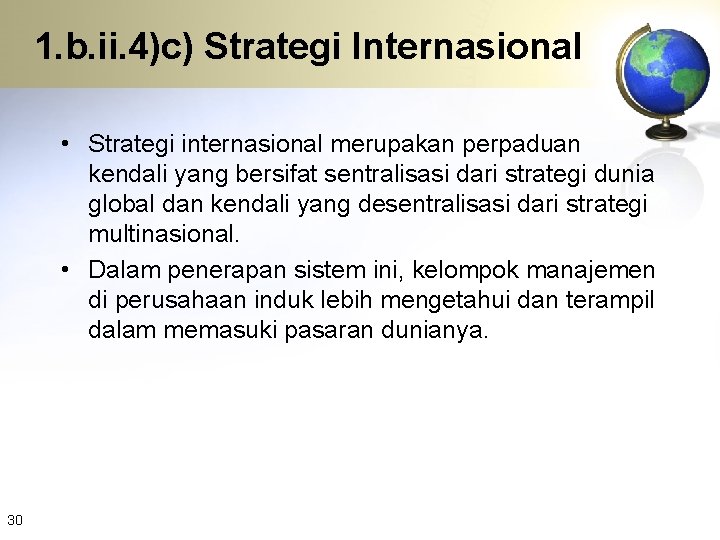 1.b.ii.4)c) Strategi Internasional

• Strategi internasional merupakan perpaduan kendali yang bersifat sentralisasi dari strategi dunia global dan kendali yang desentralisasi dari strategi multinasional.

• Dalam penerapan sistem ini, kelompok manajemen di perusahaan induk lebih mengetahui dan terampil dalam memasuki pasaran dunianya.

30